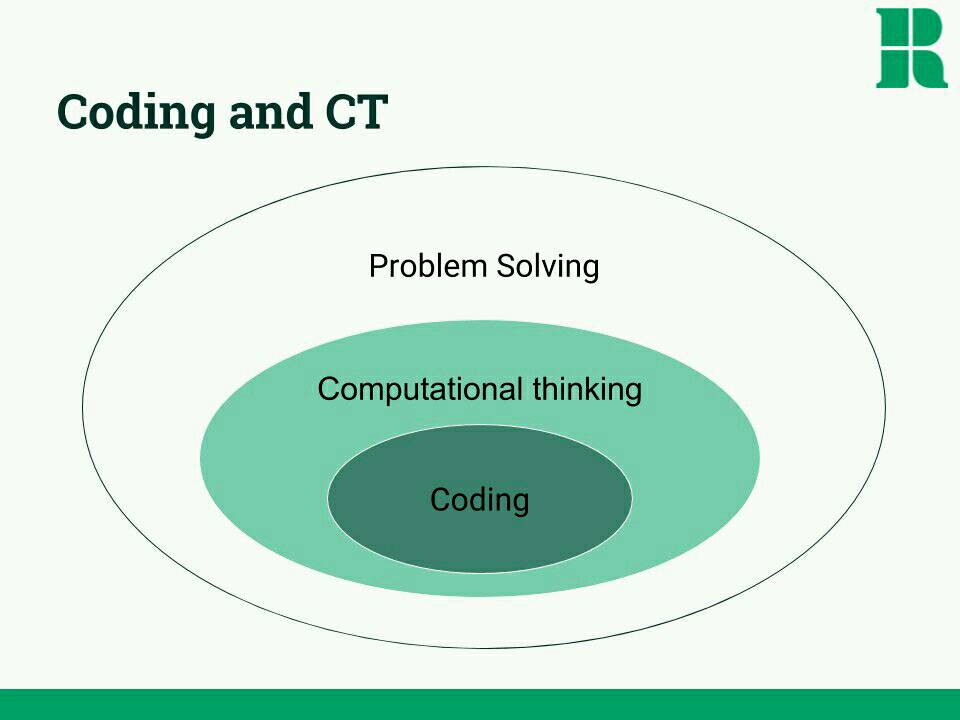 R

Coding and CT

Problem Solving

Computational thinking

Coding